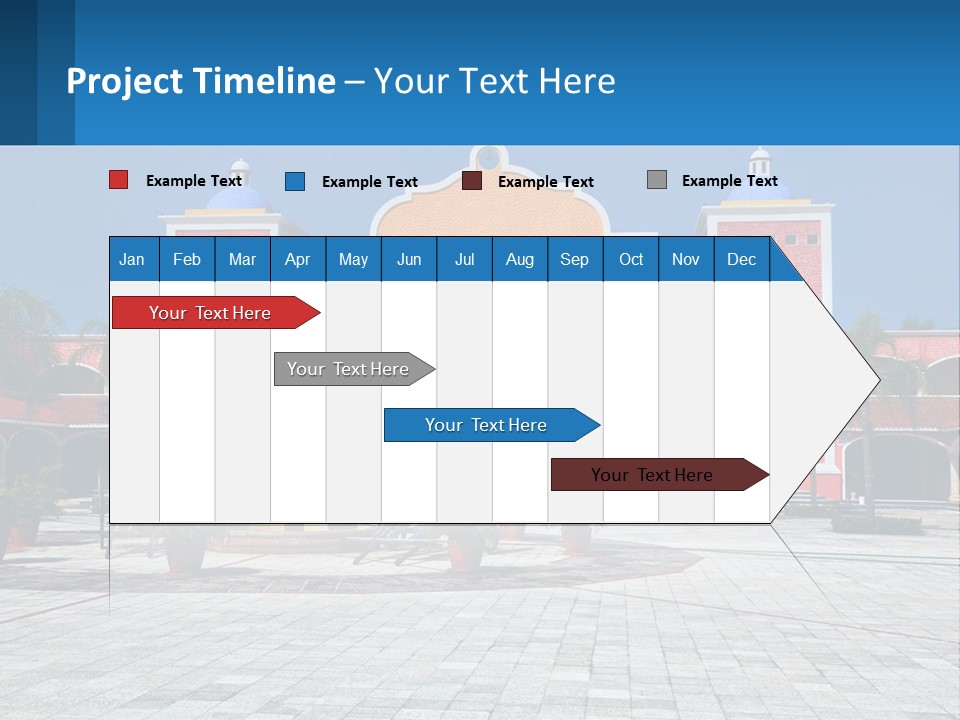 Project Timeline – Your Text Here

Example Text
Example Text
Example Text
Example Text

| Jan | Feb | Mar | Apr | May | Jun | Jul | Aug | Sep | Oct | Nov | Dec |
|---|---|---|---|---|---|---|---|---|---|---|---|

Your Text Here
Your Text Here
Your Text Here
Your Text Here